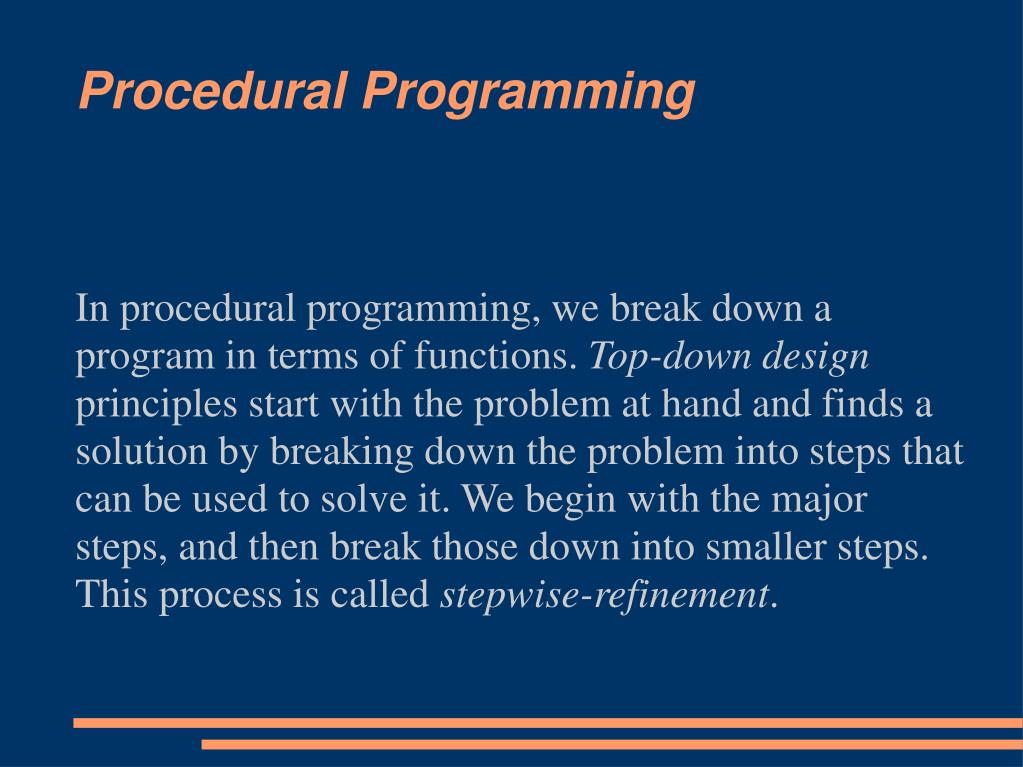 Procedural Programming

In procedural programming, we break down a program in terms of functions. Top-down design principles start with the problem at hand and finds a solution by breaking down the problem into steps that can be used to solve it. We begin with the major steps, and then break those down into smaller steps. This process is called stepwise-refinement.